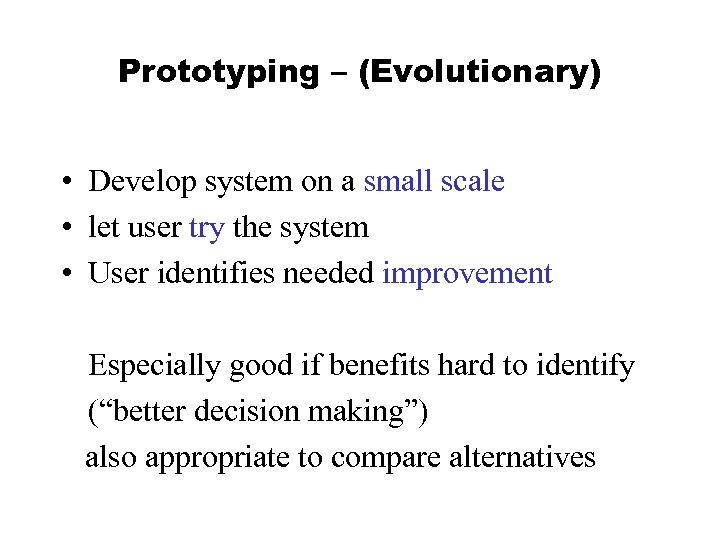 Prototyping – (Evolutionary)

• Develop system on a small scale
• let user try the system
• User identifies needed improvement

Especially good if benefits hard to identify (“better decision making”)

also appropriate to compare alternatives